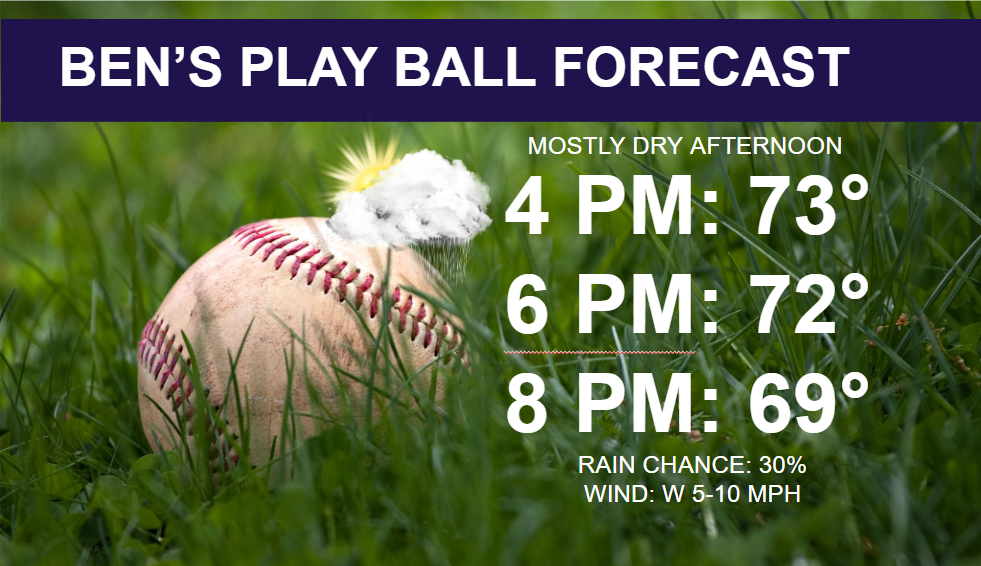 BEN'S PLAY BALL FORECAST

MOSTLY DRY AFTERNOON

4 PM: 73°

6 PM: 72°

8 PM: 69°

RAIN CHANCE: 30%
WIND: W 5-10 MPH